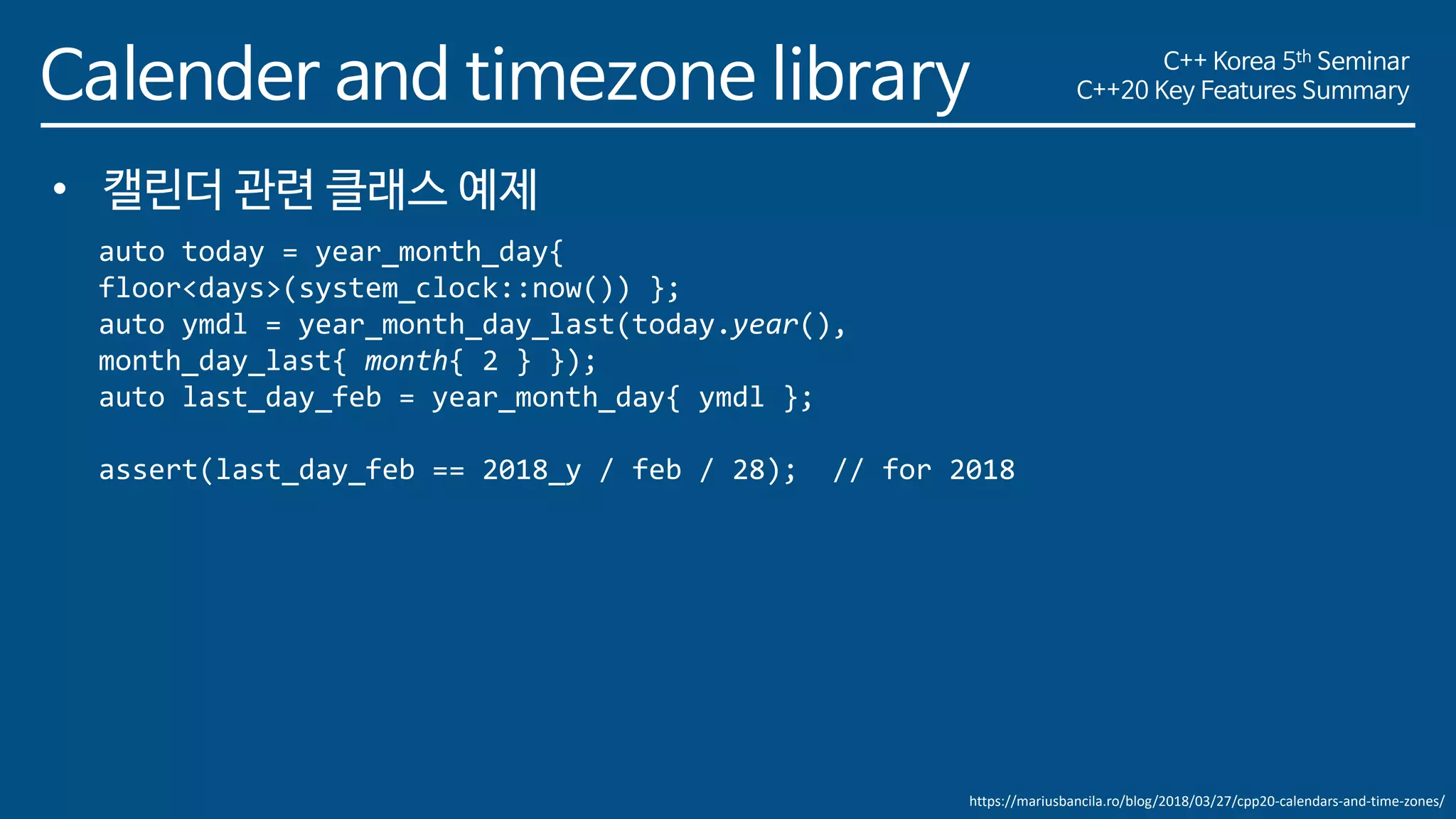 Calender and timezone library

C++ Korea 5th Seminar
C++20 Key Features Summary

• 캘린더 관련 클래스 예제

auto today = year_month_day{
floor<days>(system_clock::now()) };
auto ymdl = year_month_day_last(today.year(),
month_day_last{ month{ 2 } });
auto last_day_feb = year_month_day{ ymdl };

assert(last_day_feb == 2018_y / feb / 28);  // for 2018

https://mariusbancila.ro/blog/2018/03/27/cpp20-calendars-and-time-zones/